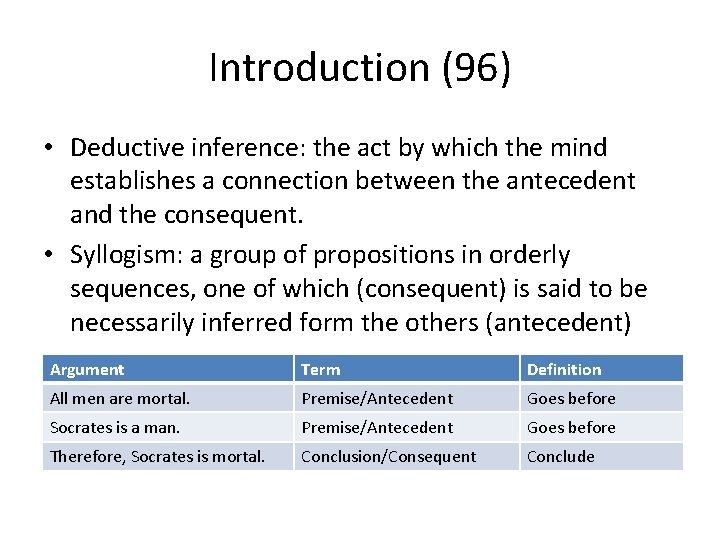 Introduction (96)

• Deductive inference: the act by which the mind establishes a connection between the antecedent and the consequent.
• Syllogism: a group of propositions in orderly sequences, one of which (consequent) is said to be necessarily inferred form the others (antecedent)

| Argument | Term | Definition |
|---|---|---|
| All men are mortal. | Premise/Antecedent | Goes before |
| Socrates is a man. | Premise/Antecedent | Goes before |
| Therefore, Socrates is mortal. | Conclusion/Consequent | Conclude |